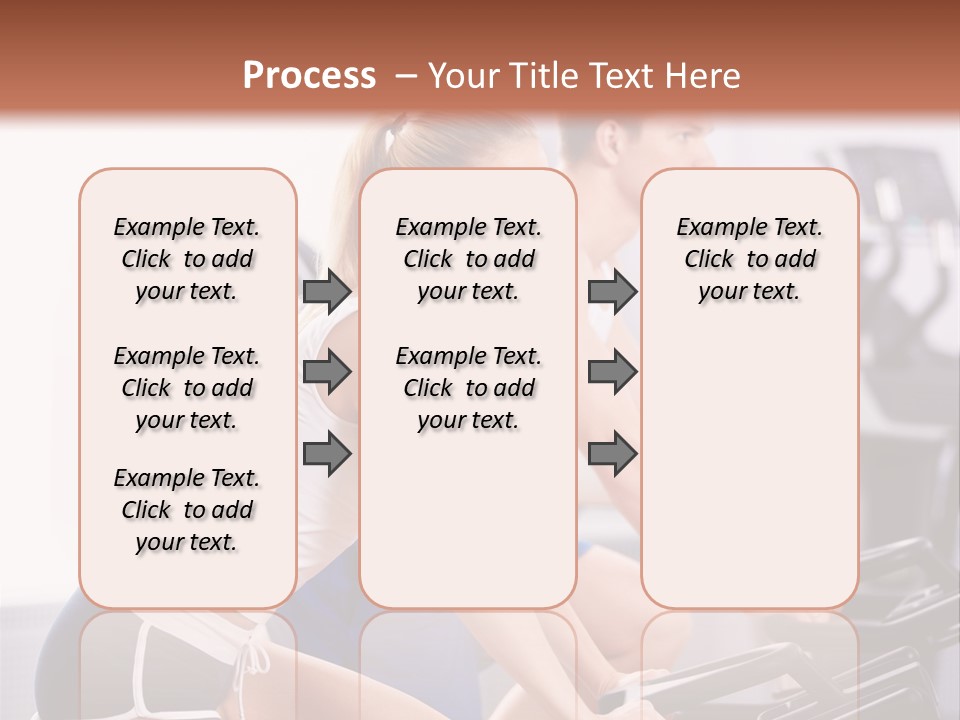 Process – Your Title Text Here

Example Text. Click to add your text.

Example Text. Click to add your text.

Example Text. Click to add your text.

Example Text. Click to add your text.

Example Text. Click to add your text.

Example Text. Click to add your text.